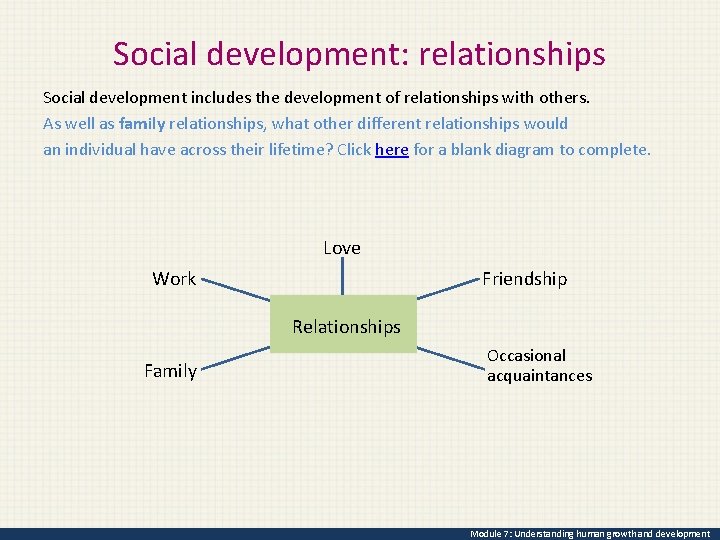 Social development: relationships

Social development includes the development of relationships with others.

As well as family relationships, what other different relationships would an individual have across their lifetime? Click here for a blank diagram to complete.

Love

Work

Friendship

Relationships

Family

Occasional acquaintances

Module 7: Understanding human growth and development